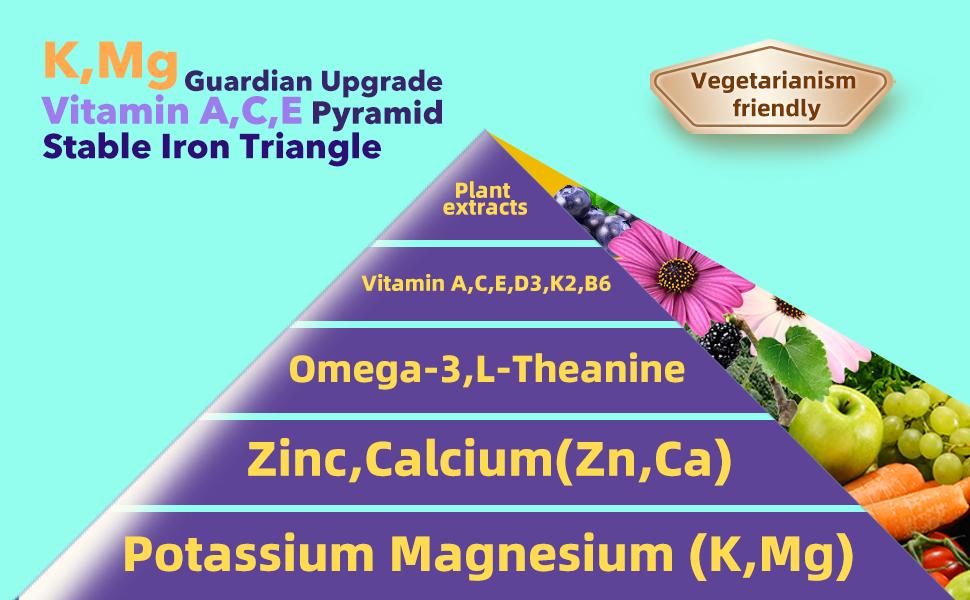 K,Mg Guardian Upgrade
Vitamin A,C,E Pyramid
Stable Iron Triangle

Vegetarianism friendly

Plant extracts

Vitamin A,C,E,D3,K2,B6

Omega-3,L-Theanine

Zinc,Calcium(Zn,Ca)

Potassium Magnesium (K,Mg)